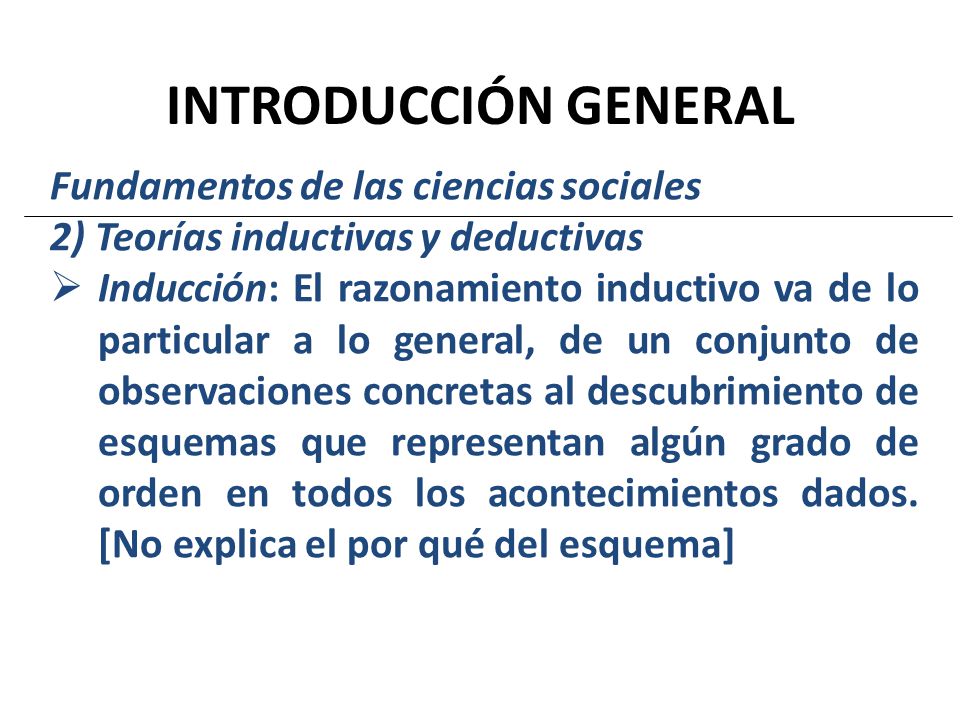 INTRODUCCIÓN GENERAL

Fundamentos de las ciencias sociales

2) Teorías inductivas y deductivas

➢ Inducción: El razonamiento inductivo va de lo particular a lo general, de un conjunto de observaciones concretas al descubrimiento de esquemas que representan algún grado de orden en todos los acontecimientos dados. [No explica el por qué del esquema]